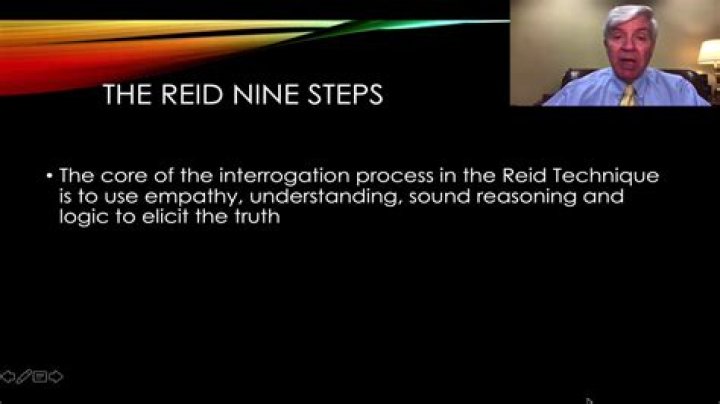 THE REID NINE STEPS

• The core of the interrogation process in the Reid Technique is to use empathy, understanding, sound reasoning and logic to elicit the truth